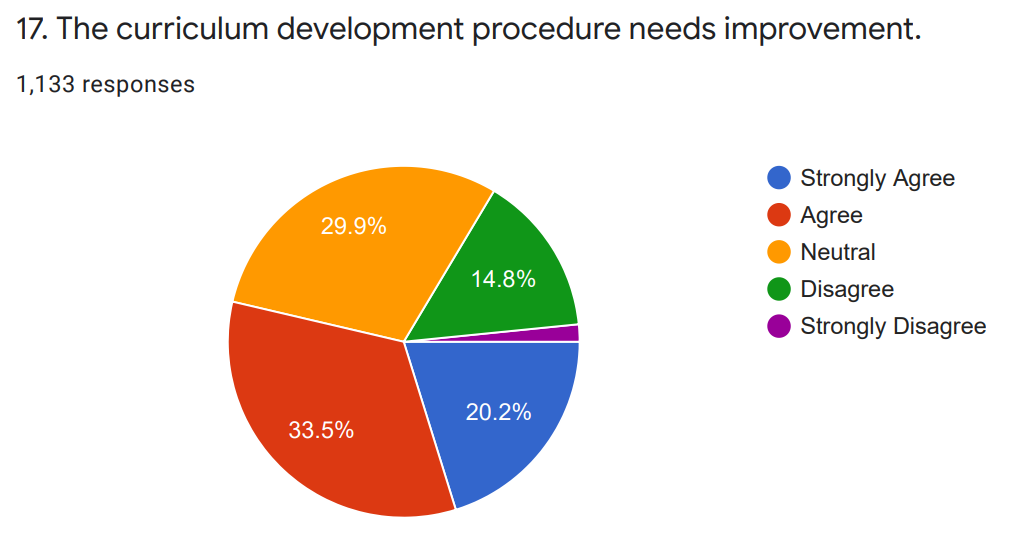 17. The curriculum development procedure needs improvement.

1,133 responses

29.9%

14.8%

33.5%

20.2%

Strongly Agree
Agree
Neutral
Disagree
Strongly Disagree